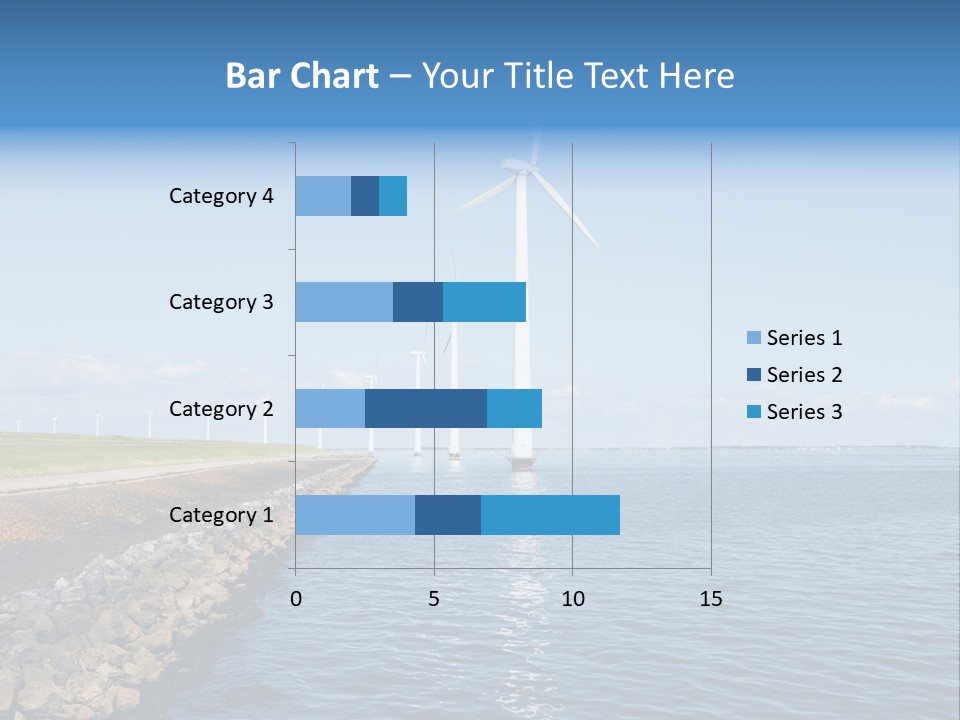 Bar Chart – Your Title Text Here

Category 4
Category 3
Category 2
Category 1

0
5
10
15

Series 1
Series 2
Series 3